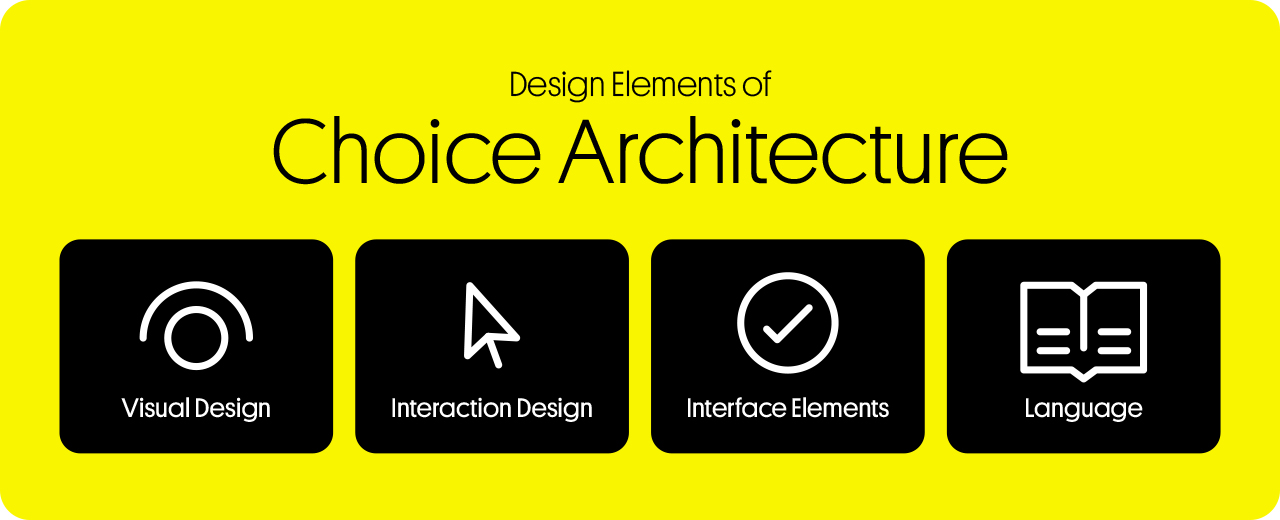 Design Elements of
Choice Architecture

Visual Design

Interaction Design

Interface Elements

Language